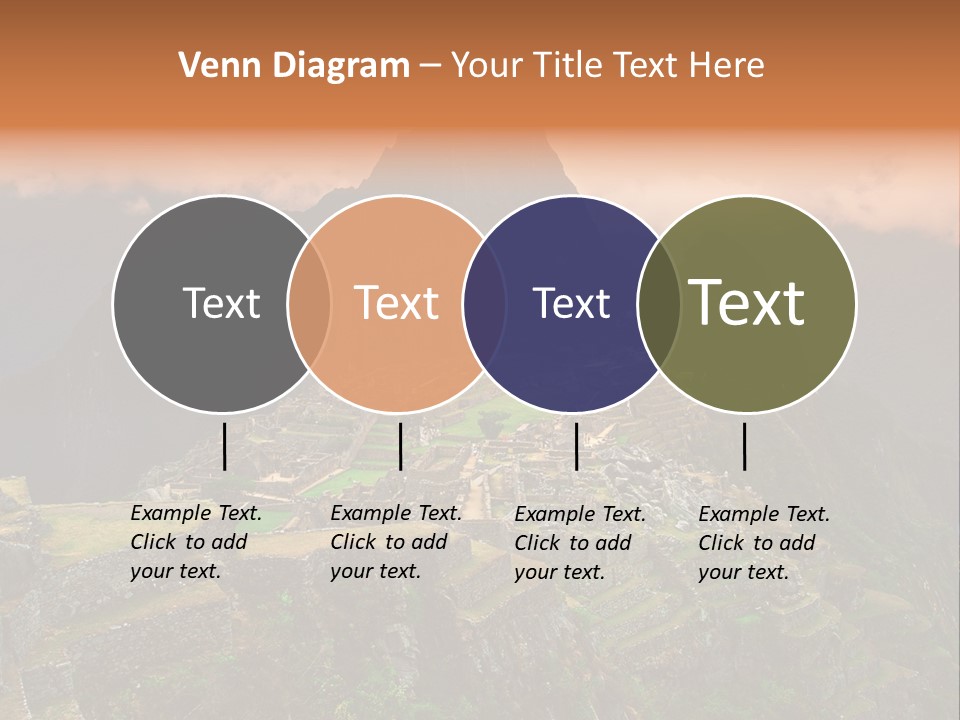 Venn Diagram – Your Title Text Here

Text

Text

Text

Text

Example Text. Click to add your text.

Example Text. Click to add your text.

Example Text. Click to add your text.

Example Text. Click to add your text.